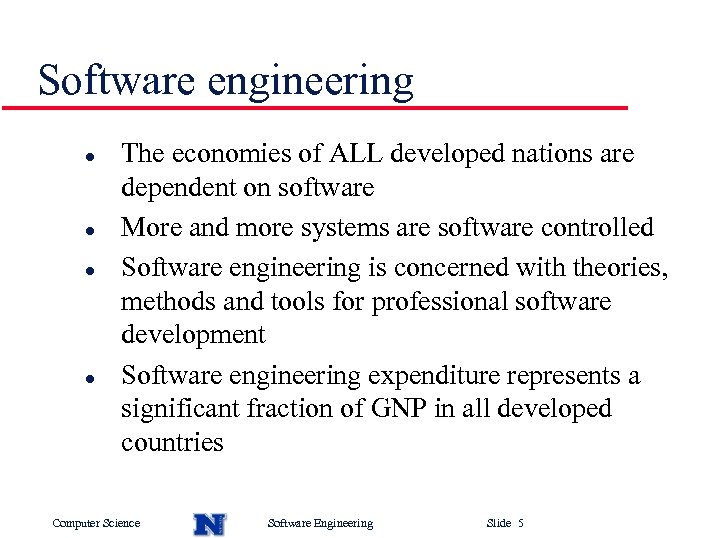 Software engineering

- The economies of ALL developed nations are dependent on software
- More and more systems are software controlled
- Software engineering is concerned with theories, methods and tools for professional software development
- Software engineering expenditure represents a significant fraction of GNP in all developed countries

Computer Science N Software Engineering Slide 5